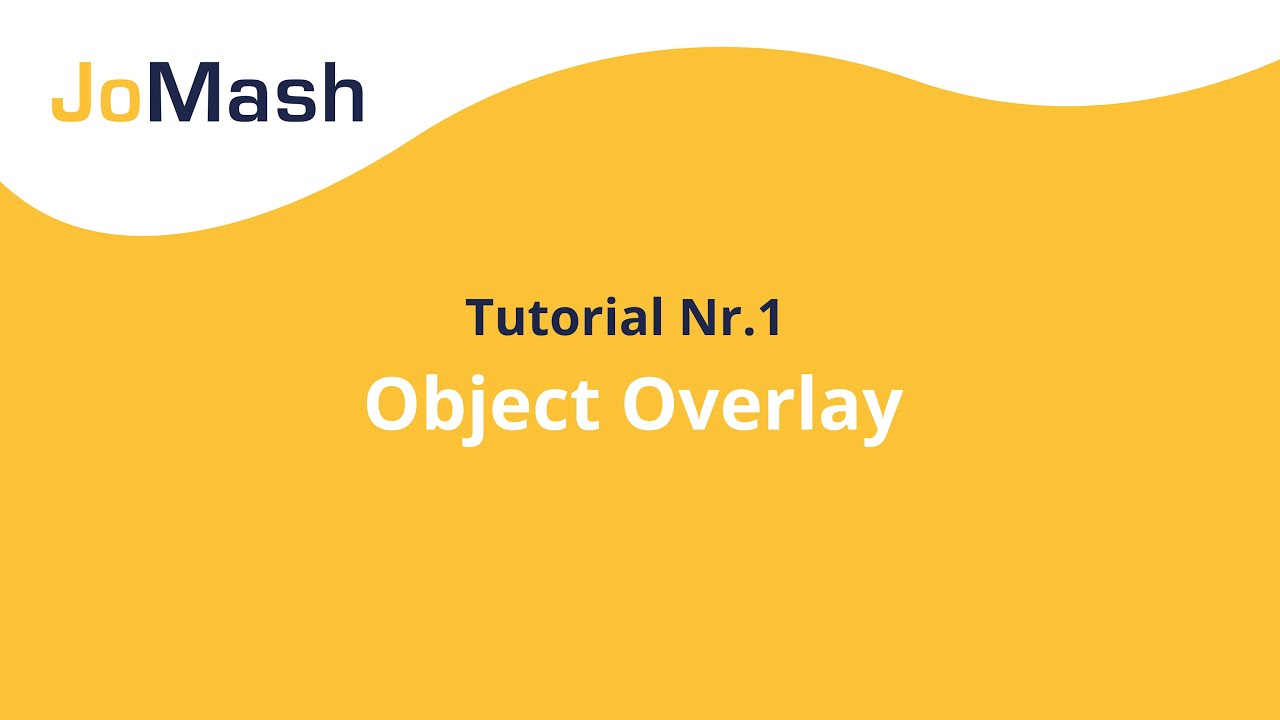 JoMash

Tutorial Nr.1
Object Overlay